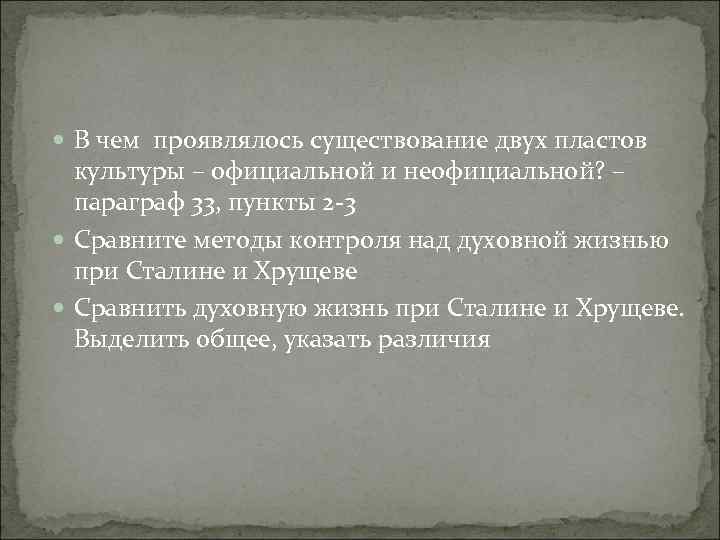 В чем проявлялось существование двух пластов культуры – официальной и неофициальной? – параграф 33, пункты 2-3

Сравните методы контроля над духовной жизнью при Сталине и Хрущеве

Сравнить духовную жизнь при Сталине и Хрущеве. Выделить общее, указать различия